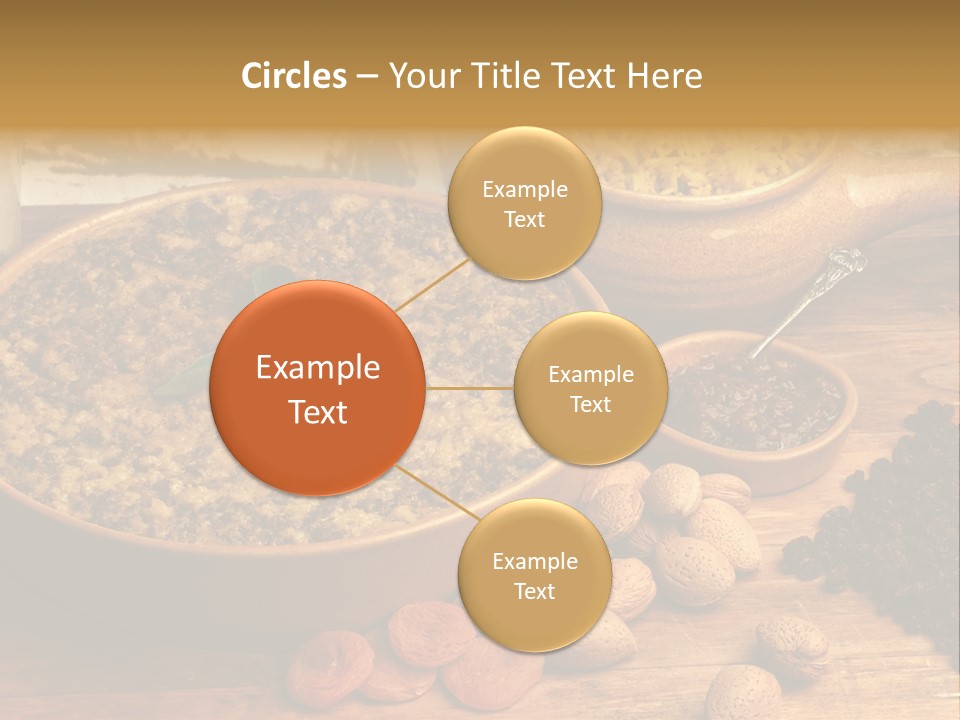 Circles – Your Title Text Here

Example Text

Example Text

Example Text

Example Text